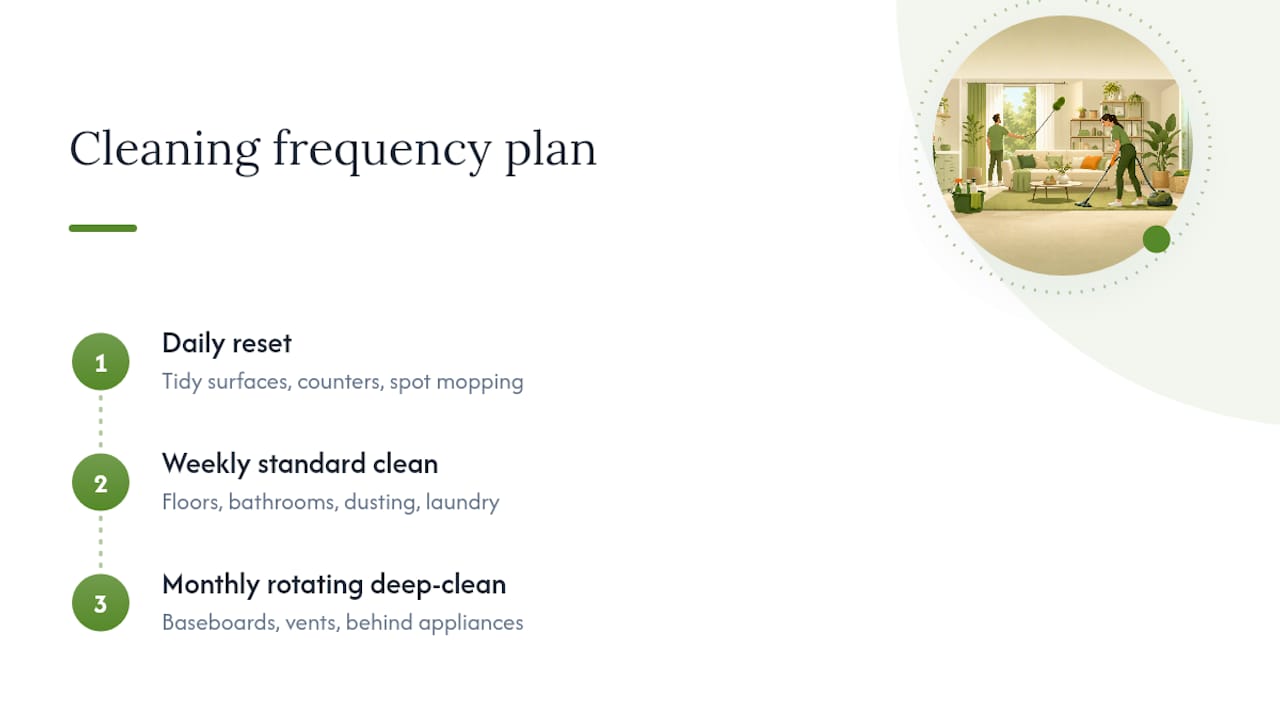 Cleaning frequency plan

1
Daily reset
Tidy surfaces, counters, spot mopping

2
Weekly standard clean
Floors, bathrooms, dusting, laundry

3
Monthly rotating deep-clean
Baseboards, vents, behind appliances